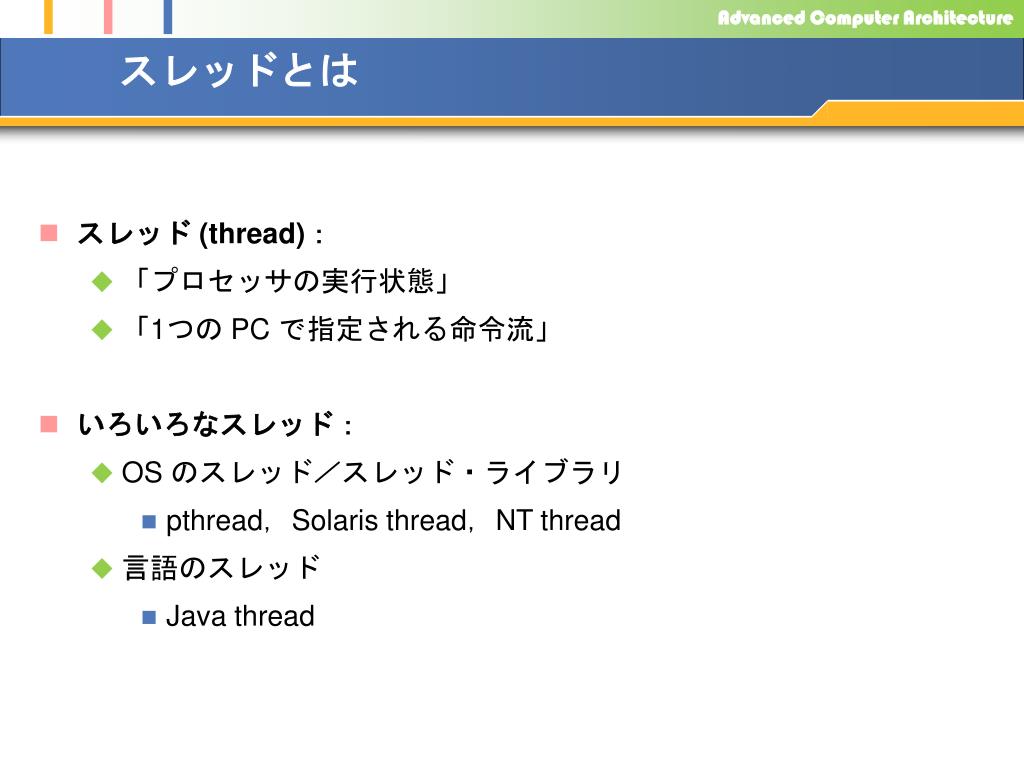 Advanced Computer Architecture

スレッドとは

スレッド (thread)：

「プロセッサの実行状態」

「1つの PC で指定される命令流」

いろいろなスレッド：

OS のスレッド／スレッド・ライブラリ

pthread，Solaris thread，NT thread

言語のスレッド

Java thread